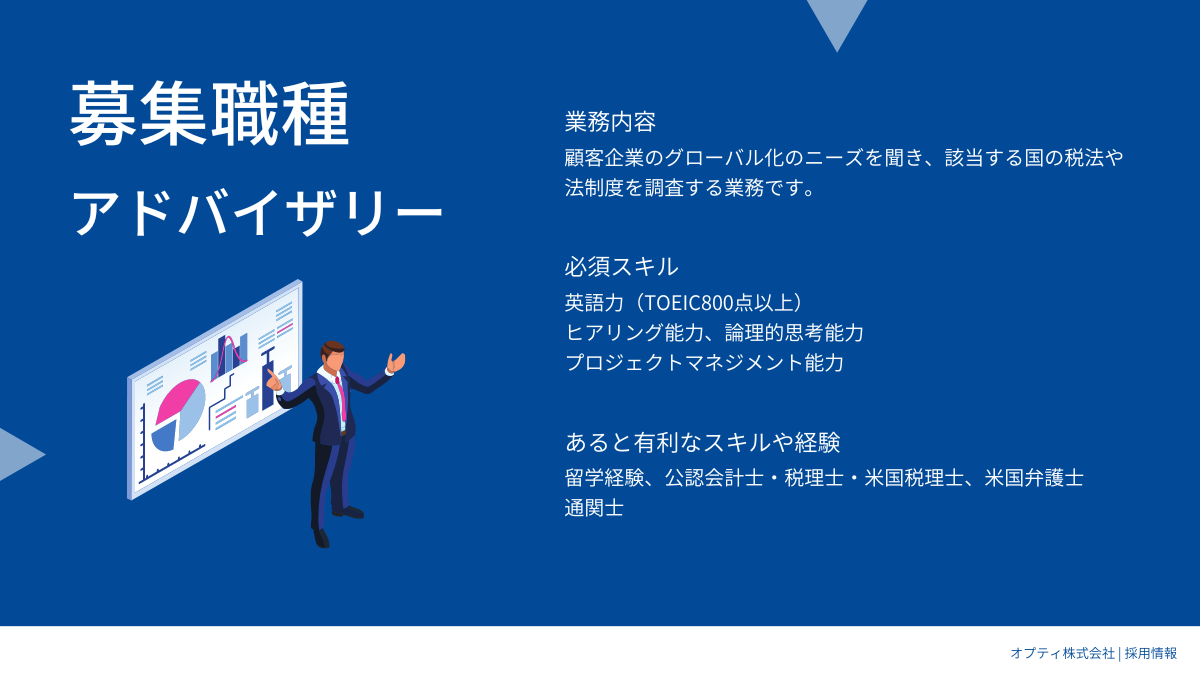 募集職種

アドバイザリー

業務内容

顧客企業のグローバル化のニーズを聞き、該当する国の税法や法制度を調査する業務です。

必須スキル

英語力（TOEIC800点以上）
ヒアリング能力、論理的思考能力
プロジェクトマネジメント能力

あると有利なスキルや経験

留学経験、公認会計士・税理士・米国税理士、米国弁護士
通関士

オプティ株式会社 | 採用情報